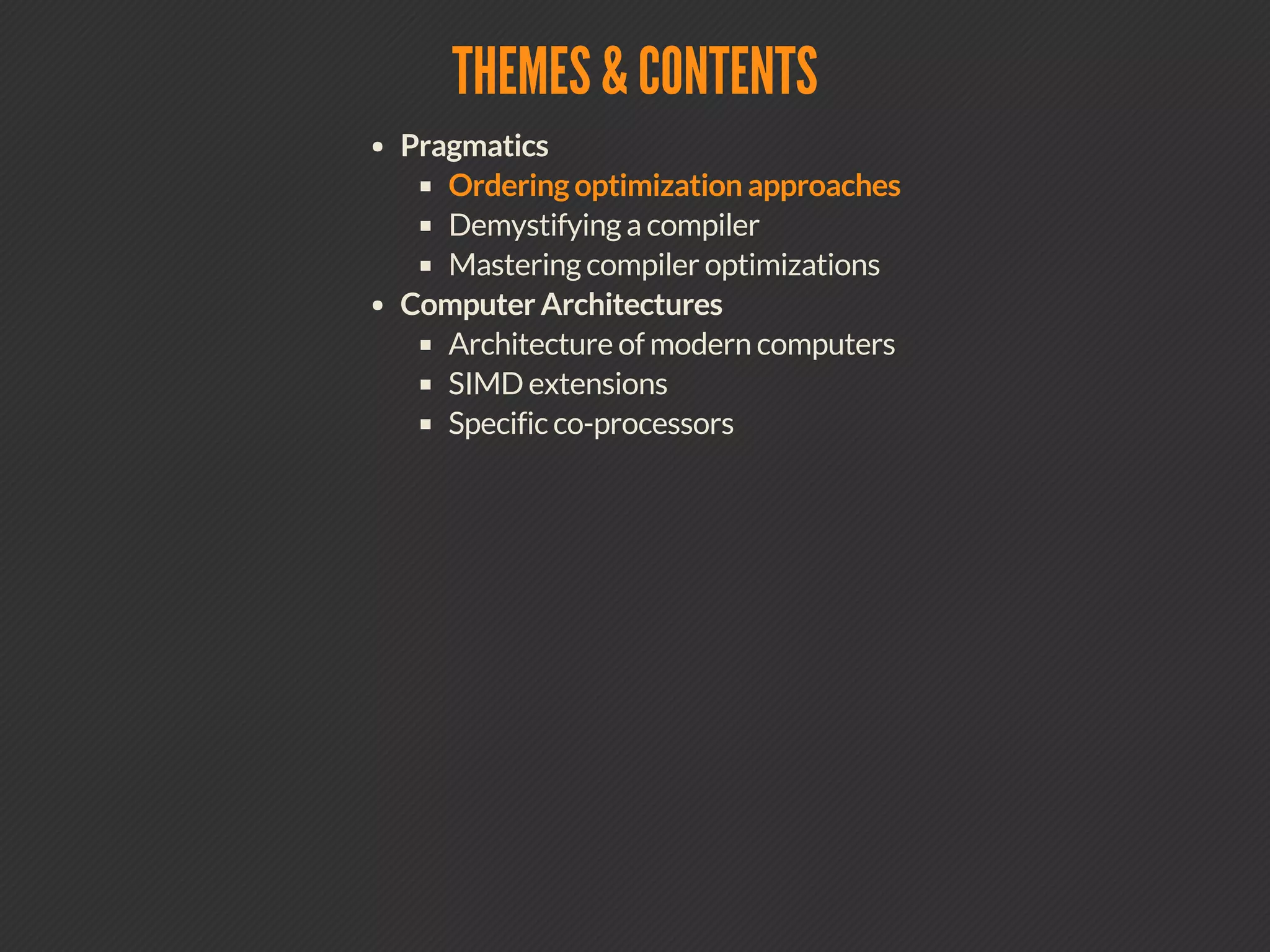 THEMES & CONTENTS

- Pragmatics
  - Ordering optimization approaches
  - Demystifying a compiler
  - Mastering compiler optimizations
- Computer Architectures
  - Architecture of modern computers
  - SIMD extensions
  - Specific co-processors